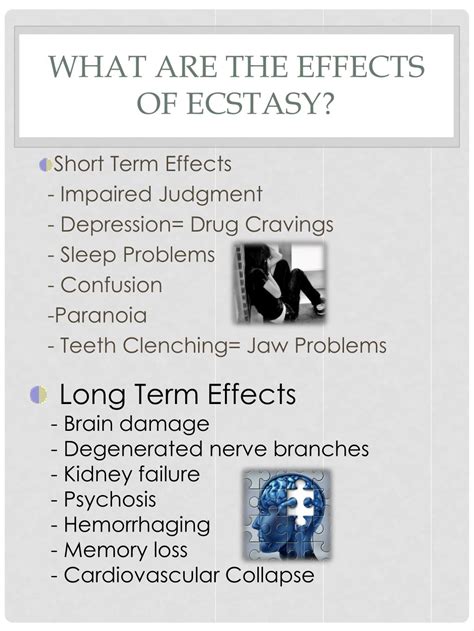 WHAT ARE THE EFFECTS OF ECSTASY?

Short Term Effects
- Impaired Judgment
- Depression= Drug Cravings
- Sleep Problems
- Confusion
-Paranoia
- Teeth Clenching= Jaw Problems

Long Term Effects
- Brain damage
- Degenerated nerve branches
- Kidney failure
- Psychosis
- Hemorrhaging
- Memory loss
- Cardiovascular Collapse